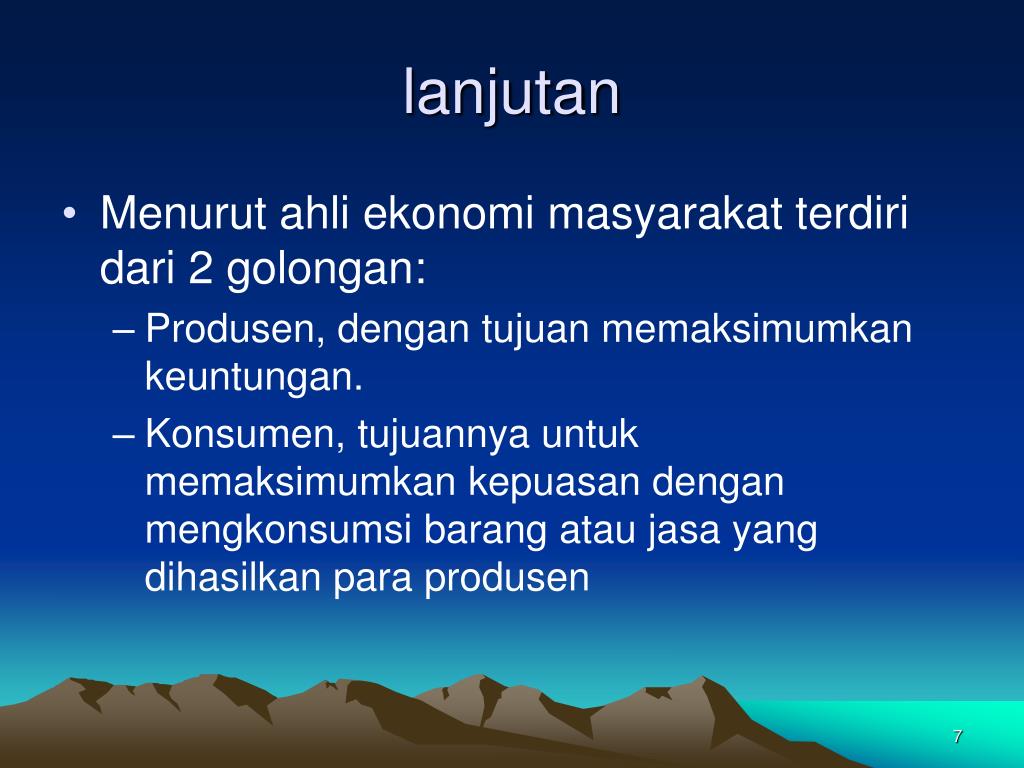 lanjutan

• Menurut ahli ekonomi masyarakat terdiri dari 2 golongan:
– Produsen, dengan tujuan memaksimumkan keuntungan.
– Konsumen, tujuannya untuk memaksimumkan kepuasan dengan mengkonsumsi barang atau jasa yang dihasilkan para produsen

7